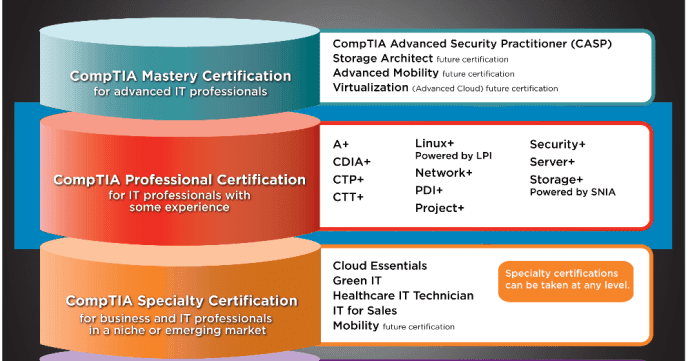 CompTIA Mastery Certification
for advanced IT professionals

CompTIA Advanced Security Practitioner (CASP)
Storage Architect future certification
Advanced Mobility future certification
Virtualization (Advanced Cloud) future certification

CompTIA Professional Certification
for IT professionals with some experience

A+
CDIA+
CTP+
CTT+

Linux+
Powered by LPI
Network+
PDI+
Project+

Security+
Server+
Storage+
Powered by SNIA

CompTIA Specialty Certification
for business and IT professionals in a niche or emerging market

Cloud Essentials
Green IT
Healthcare IT Technician
IT for Sales
Mobility future certification

Specialty certifications can be taken at any level.